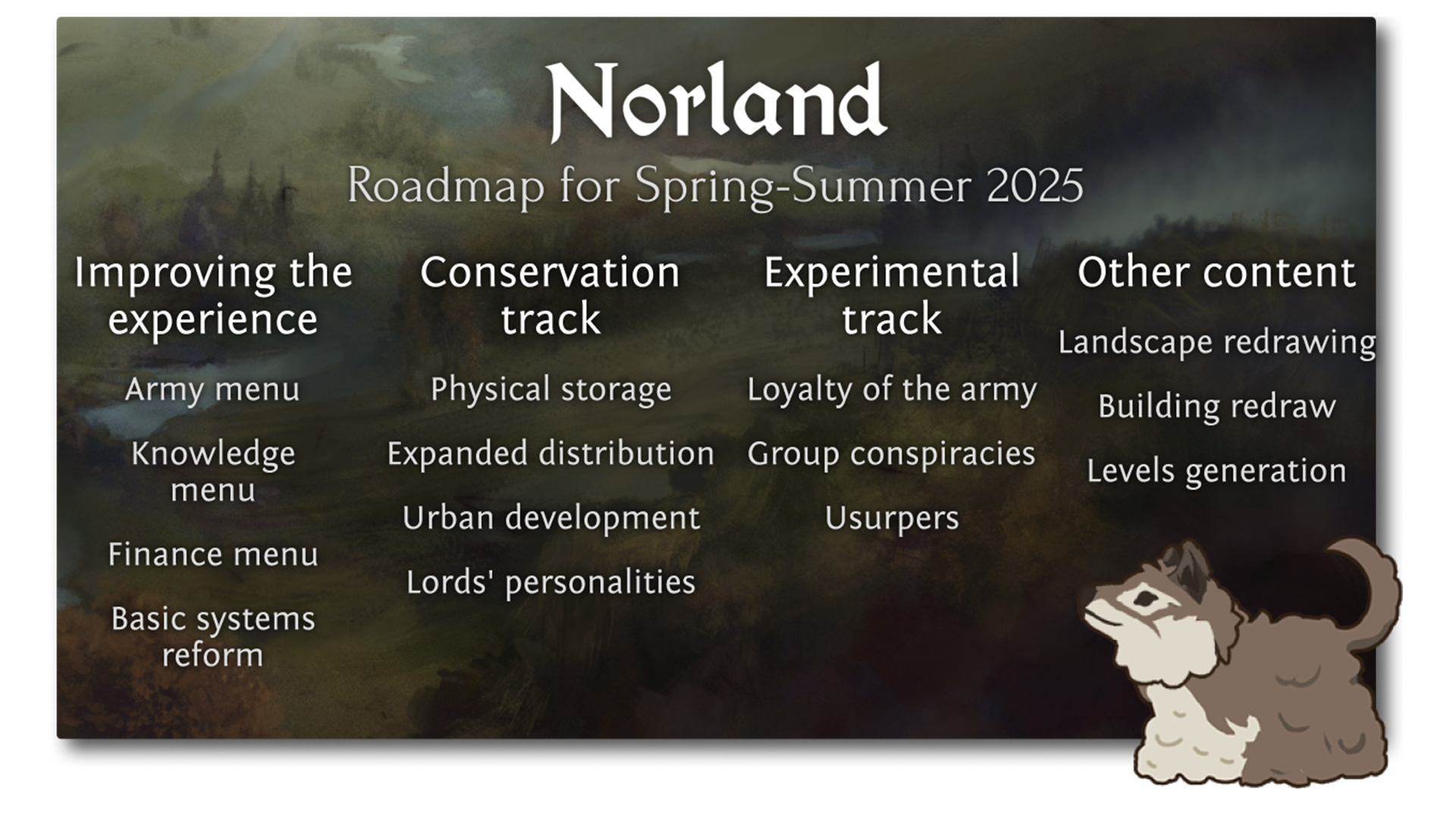 Norland

Roadmap for Spring-Summer 2025

Improving the experience

Army menu

Knowledge menu

Finance menu

Basic systems reform

Conservation track

Physical storage

Expanded distribution

Urban development

Lords' personalities

Experimental track

Loyalty of the army

Group conspiracies

Usurpers

Other content

Landscape redrawing

Building redraw

Levels generation